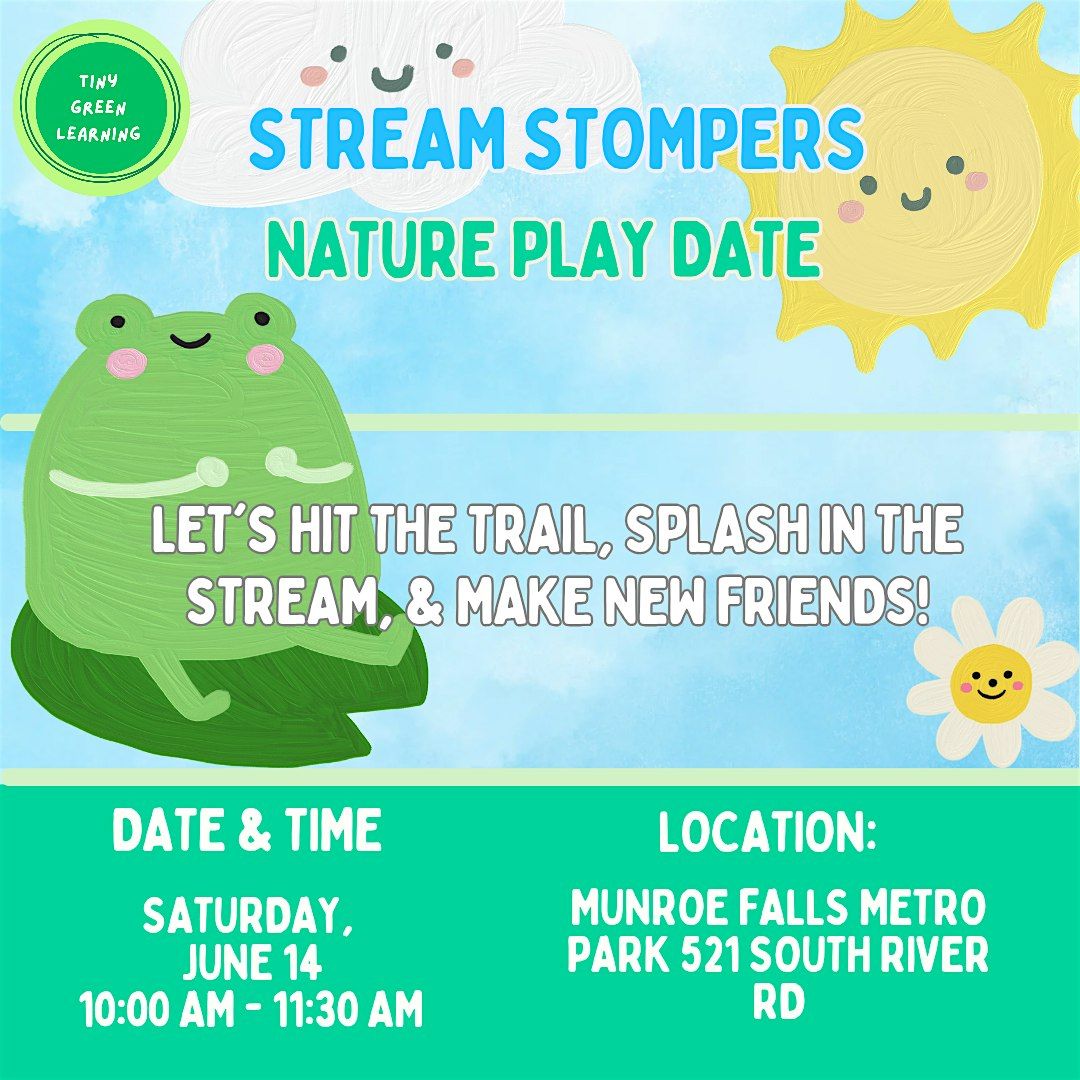 TINY GREEN LEARNING

STREAM STOMPERS

NATURE PLAY DATE

LET'S HIT THE TRAIL, SPLASH IN THE STREAM, & MAKE NEW FRIENDS!

DATE & TIME

SATURDAY, JUNE 14
10:00 AM - 11:30 AM

LOCATION:

MUNROE FALLS METRO PARK 521 SOUTH RIVER RD